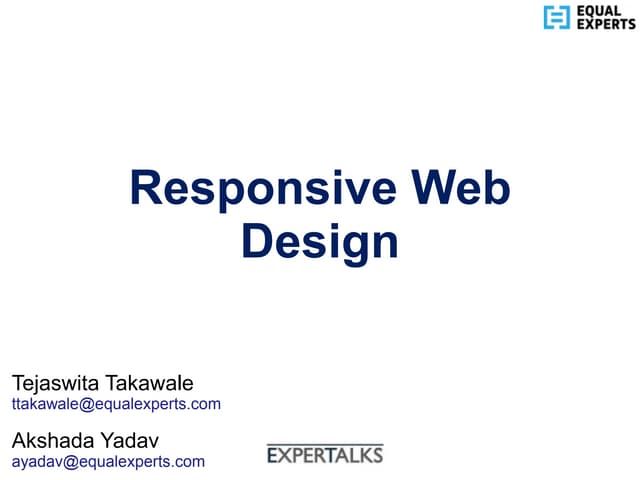 EQUAL EXPERTS

Responsive Web Design

Tejaswita Takawale
ttakawale@equalexperts.com

Akshada Yadav
ayadav@equalexperts.com

EXPERTALKS